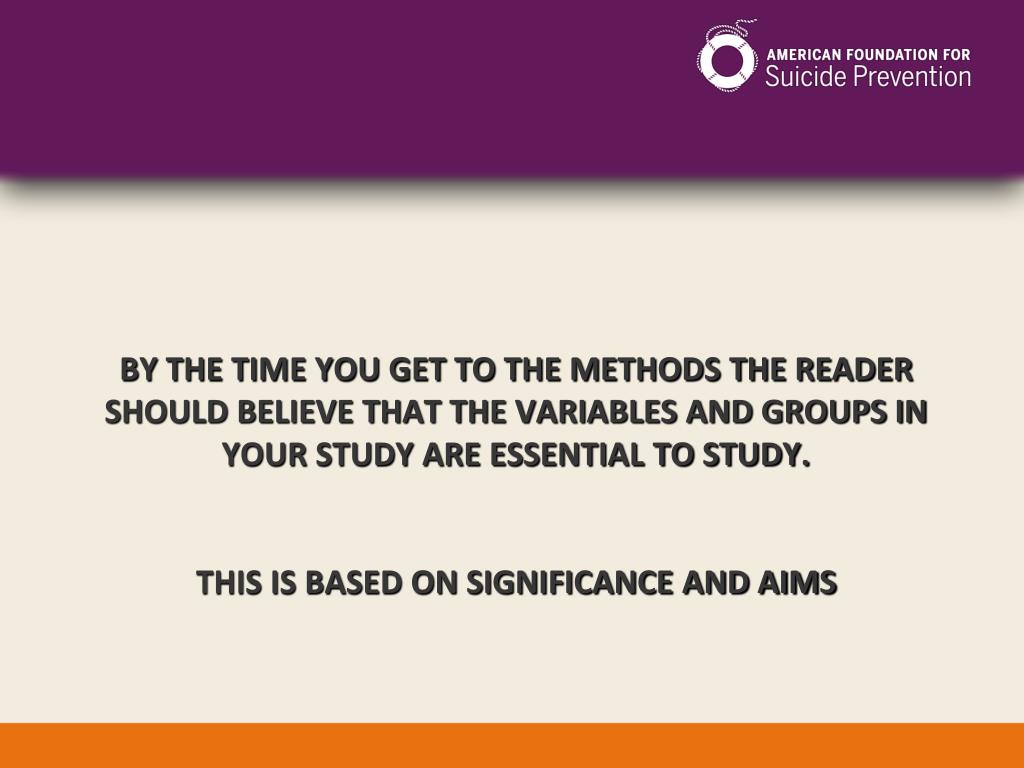 AMERICAN FOUNDATION FOR
Suicide Prevention

BY THE TIME YOU GET TO THE METHODS THE READER SHOULD BELIEVE THAT THE VARIABLES AND GROUPS IN YOUR STUDY ARE ESSENTIAL TO STUDY.

THIS IS BASED ON SIGNIFICANCE AND AIMS